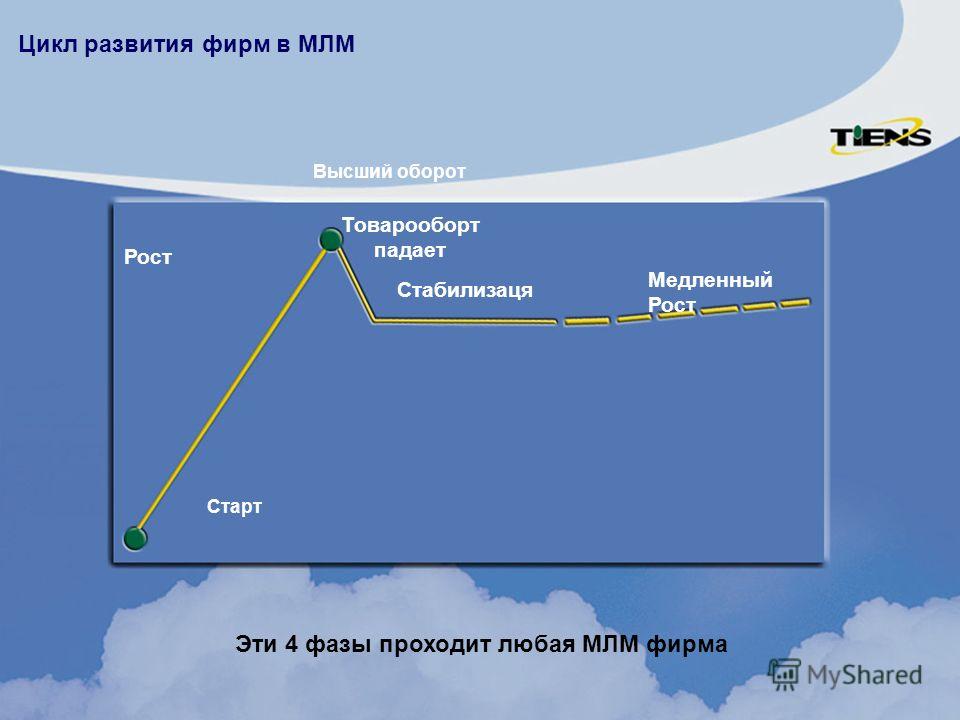 Цикл развития фирм в МЛМ

TIENS

Высший оборот

Рост

Товарооборт падает

Стабилизаця

Медленный Рост

Старт

Эти 4 фазы проходит любая МЛМ фирма

MyShared